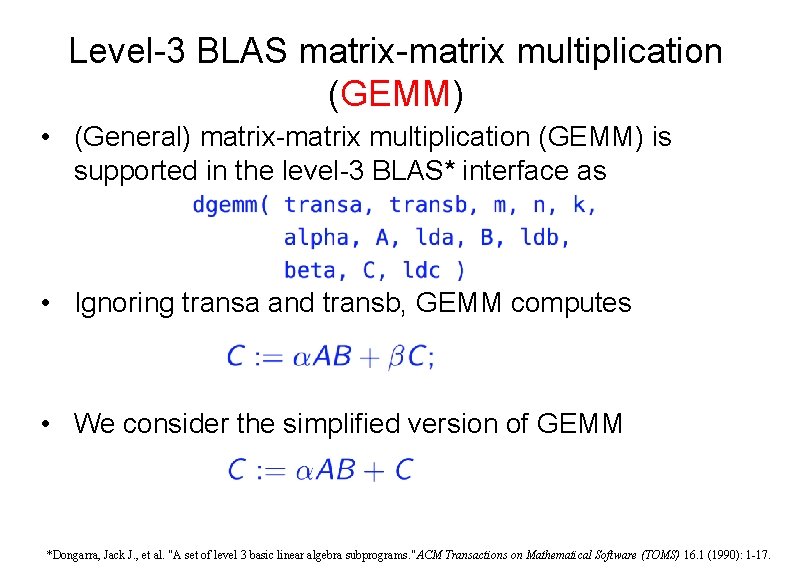 Level-3 BLAS matrix-matrix multiplication (GEMM)

• (General) matrix-matrix multiplication (GEMM) is supported in the level-3 BLAS* interface as

dgemm( transa, transb, m, n, k,
alpha, A, lda, B, ldb,
beta, C, ldc )

• Ignoring transa and transb, GEMM computes

$C := \alpha AB + \beta C;$

• We consider the simplified version of GEMM

$C := \alpha AB + C$

*Dongarra, Jack J., et al. "A set of level 3 basic linear algebra subprograms." ACM Transactions on Mathematical Software (TOMS) 16.1 (1990): 1-17.